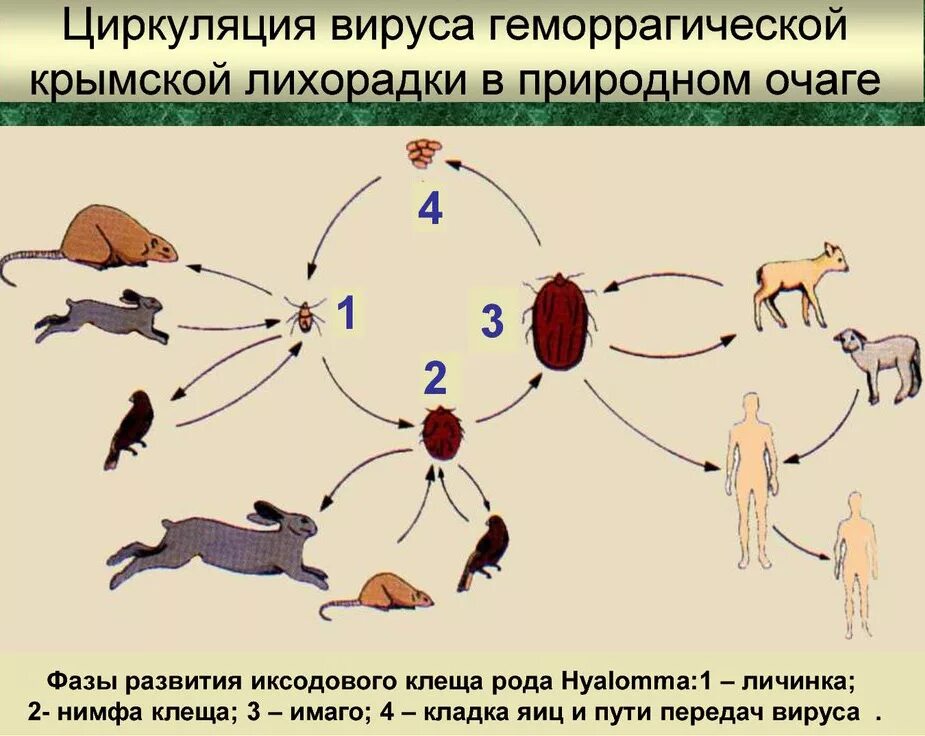 Циркуляция вируса геморрагической крымской лихорадки в природном очаге

4

1

3

2

Фазы развития иксодового клеща рода Hyalomma:1 – личинка; 2- нимфа клеща; 3 – имаго; 4 – кладка яиц и пути передач вируса .